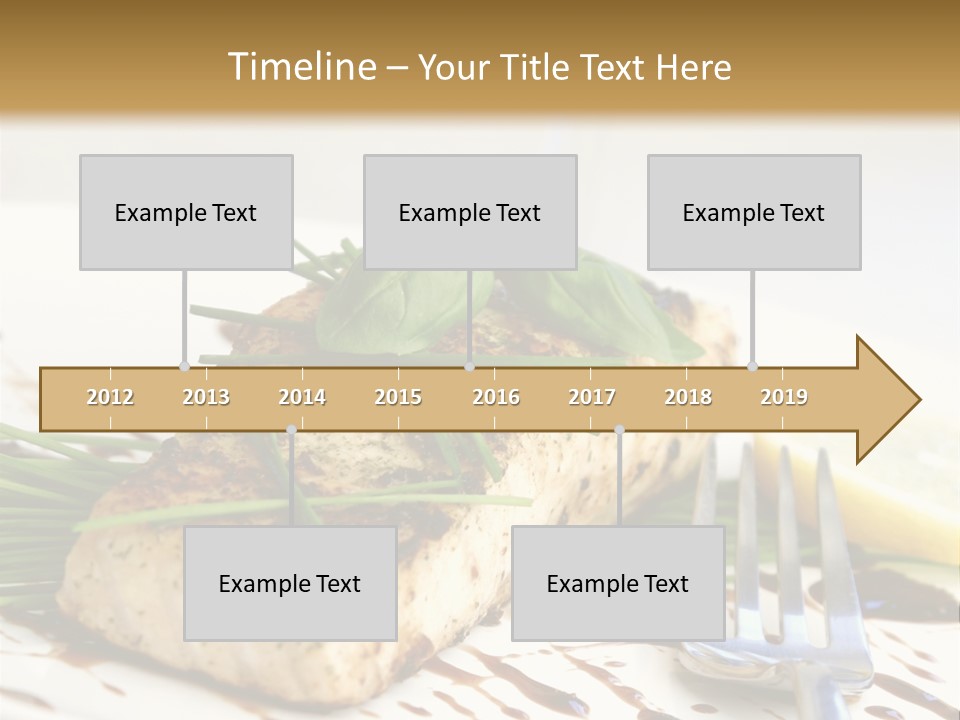 Timeline – Your Title Text Here

Example Text

Example Text

Example Text

2012 2013 2014 2015 2016 2017 2018 2019

Example Text

Example Text